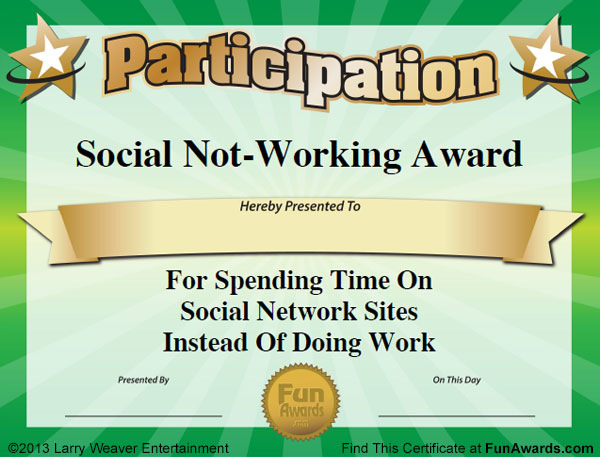 Participation

Social Not-Working Award

Hereby Presented To

For Spending Time On Social Network Sites Instead Of Doing Work

Presented By

Fun Awards .com

On This Day

©2013 Larry Weaver Entertainment

Find This Certificate at FunAwards.com